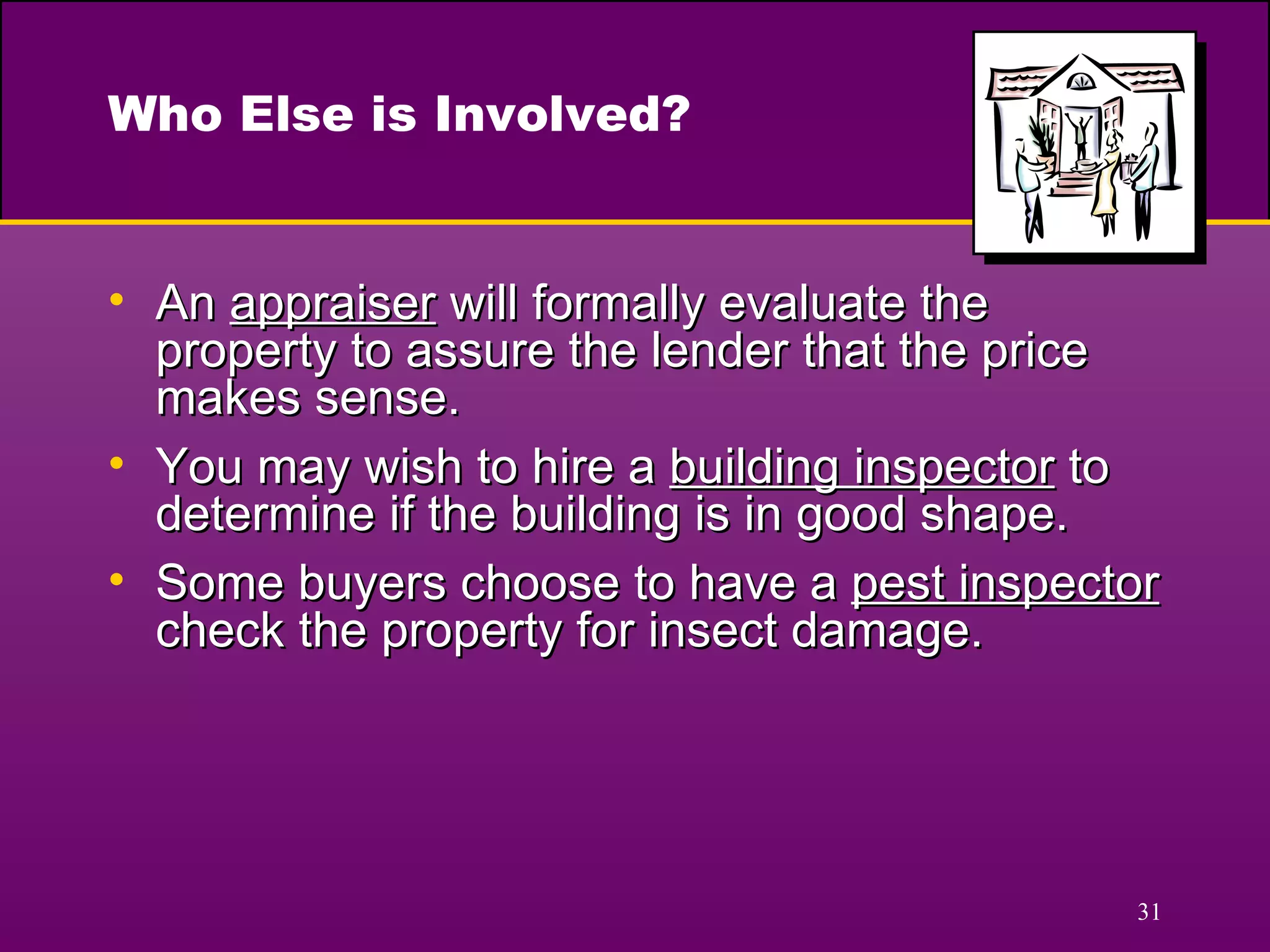 Who Else is Involved?

• An appraiser will formally evaluate the property to assure the lender that the price makes sense.

• You may wish to hire a building inspector to determine if the building is in good shape.

• Some buyers choose to have a pest inspector check the property for insect damage.

31